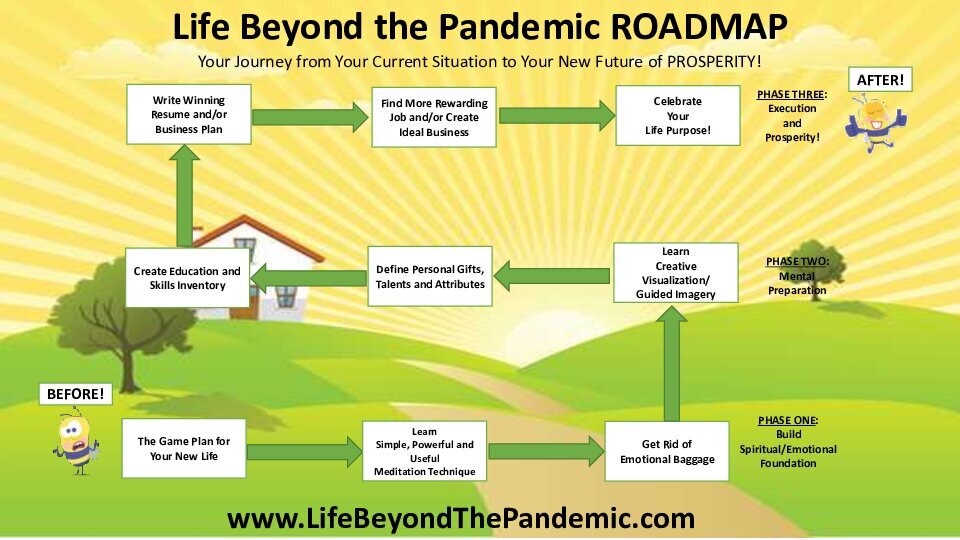 Life Beyond the Pandemic ROADMAP

Your Journey from Your Current Situation to Your New Future of PROSPERITY!

Write Winning Resume and/or Business Plan

Find More Rewarding Job and/or Create Ideal Business

Celebrate Your Life Purpose!

PHASE THREE: Execution and Prosperity!

AFTER!

Create Education and Skills Inventory

Define Personal Gifts, Talents and Attributes

Learn Creative Visualization/ Guided Imagery

PHASE TWO: Mental Preparation

BEFORE!

The Game Plan for Your New Life

Learn Simple, Powerful and Useful Meditation Technique

Get Rid of Emotional Baggage

PHASE ONE: Build Spiritual/Emotional Foundation

www.LifeBeyondThePandemic.com